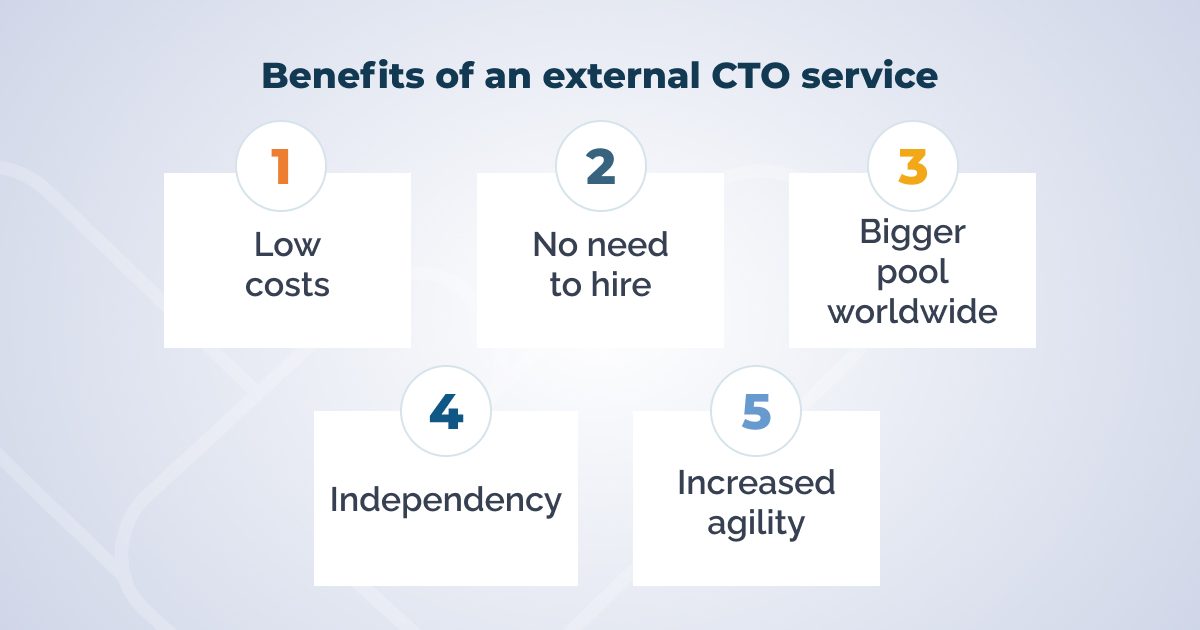 Benefits of an external CTO service

1
Low costs

2
No need to hire

3
Bigger pool worldwide

4
Independency

5
Increased agility